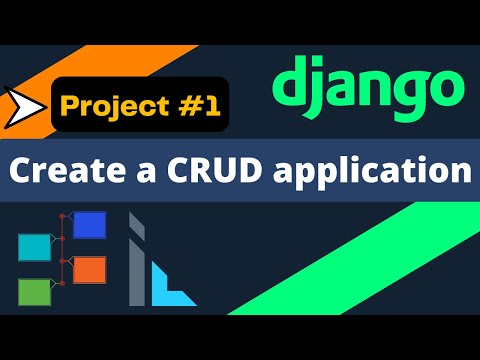 Project #1

django

Create a CRUD application